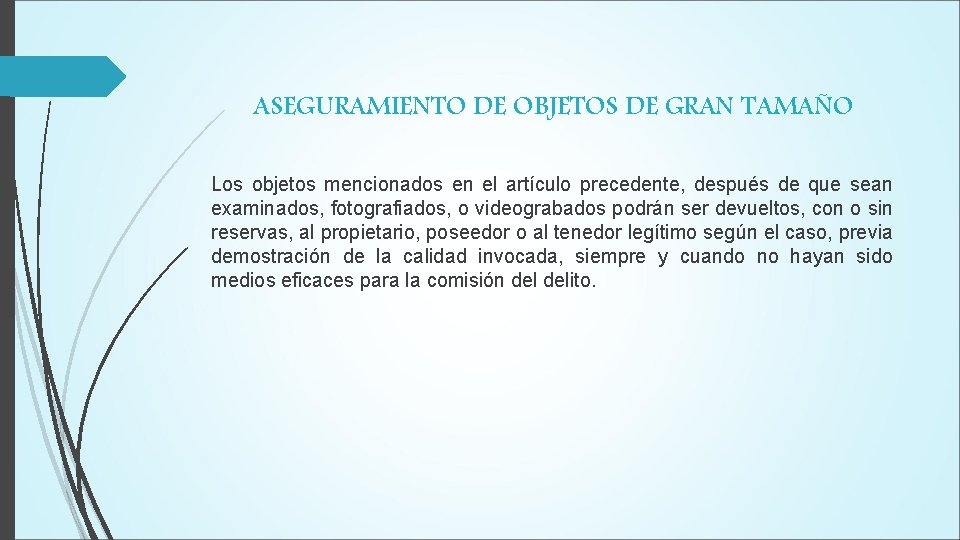 ASEGURAMIENTO DE OBJETOS DE GRAN TAMAÑO

Los objetos mencionados en el artículo precedente, después de que sean examinados, fotografiados, o videograbados podrán ser devueltos, con o sin reservas, al propietario, poseedor o al tenedor legítimo según el caso, previa demostración de la calidad invocada, siempre y cuando no hayan sido medios eficaces para la comisión del delito.